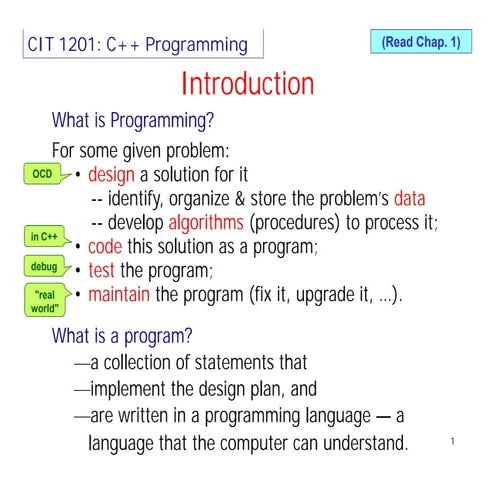 CIT 1201: C++ Programming

(Read Chap. 1)

Introduction

What is Programming?

For some given problem:

OCD

• design a solution for it

-- identify, organize & store the problem's data

-- develop algorithms (procedures) to process it;

in C++

• code this solution as a program;

debug

• test the program;

"real world"

• maintain the program (fix it, upgrade it, ...).

What is a program?

—a collection of statements that

—implement the design plan, and

—are written in a programming language — a language that the computer can understand.

1